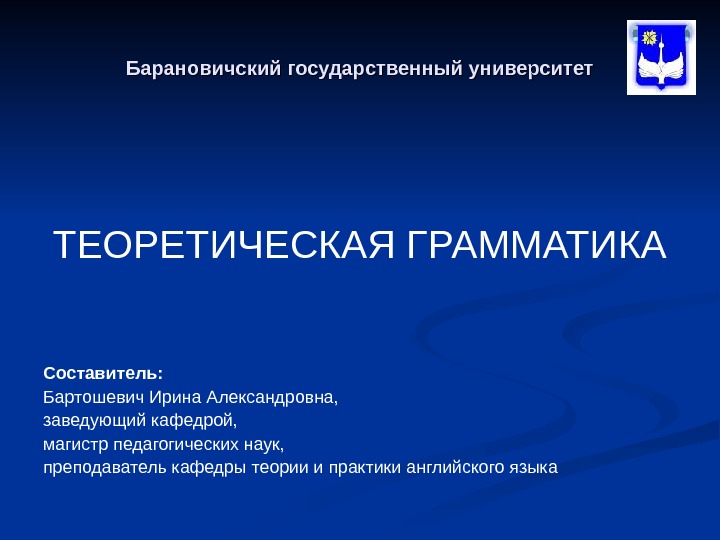 Барановичский государственный университет

ТЕОРЕТИЧЕСКАЯ ГРАММАТИКА

Составитель:
Бартошевич Ирина Александровна,
заведующий кафедрой,
магистр педагогических наук,
преподаватель кафедры теории и практики английского языка